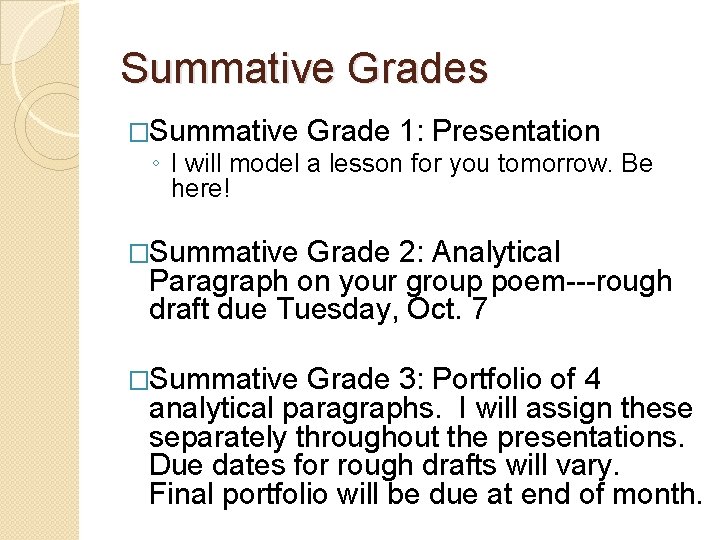 Summative Grades

□Summative Grade 1: Presentation
◦ I will model a lesson for you tomorrow. Be here!

□Summative Grade 2: Analytical Paragraph on your group poem---rough draft due Tuesday, Oct. 7

□Summative Grade 3: Portfolio of 4 analytical paragraphs. I will assign these separately throughout the presentations. Due dates for rough drafts will vary. Final portfolio will be due at end of month.